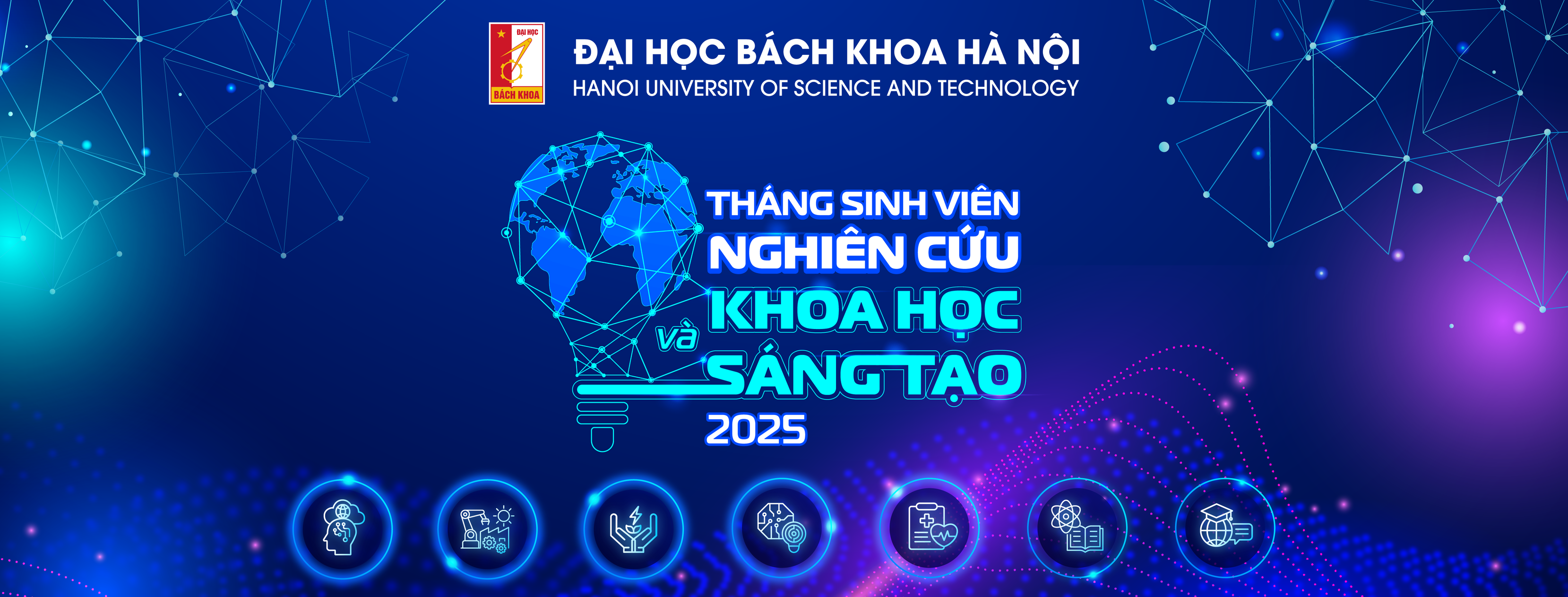 ĐẠI HỌC
BÁCH KHOA

ĐẠI HỌC BÁCH KHOA HÀ NỘI
HANOI UNIVERSITY OF SCIENCE AND TECHNOLOGY

THÁNG SINH VIÊN
NGHIÊN CỨU
KHOA HỌC
và
SÁNG TẠO
2025